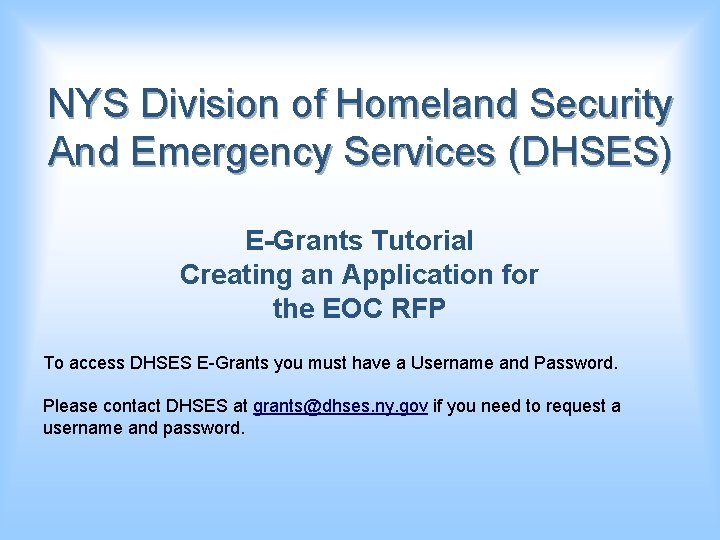 NYS Division of Homeland Security And Emergency Services (DHSES)

E-Grants Tutorial
Creating an Application for the EOC RFP

To access DHSES E-Grants you must have a Username and Password.

Please contact DHSES at grants@dhses.ny.gov if you need to request a username and password.